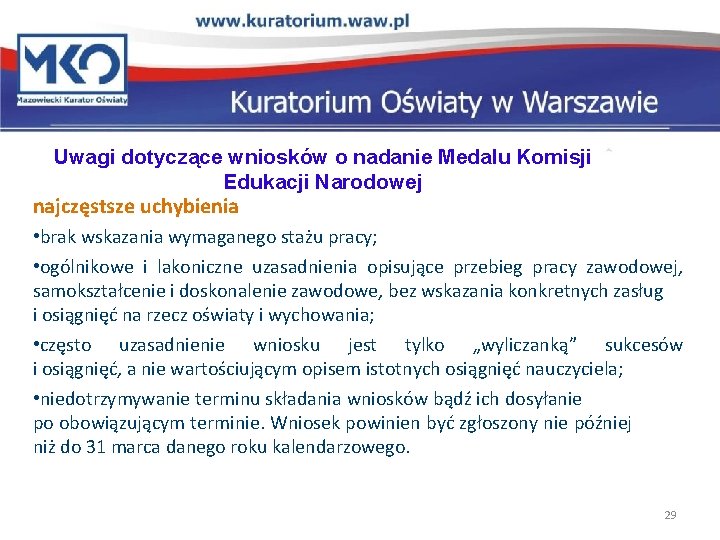 www.kuratorium.waw.pl

MKO
Mazowiecki Kurator Oświaty

Kuratorium Oświaty w Warszawie

Uwagi dotyczące wniosków o nadanie Medalu Komisji Edukacji Narodowej

najczęstsze uchybienia

•brak wskazania wymaganego stażu pracy;

•ogólnikowe i lakoniczne uzasadnienia opisujące przebieg pracy zawodowej, samokształcenie i doskonalenie zawodowe, bez wskazania konkretnych zasług i osiągnięć na rzecz oświaty i wychowania;

•często uzasadnienie wniosku jest tylko „wyliczanką” sukcesów i osiągnięć, a nie wartościującym opisem istotnych osiągnięć nauczyciela;

•niedotrzymywanie terminu składania wniosków bądź ich dosyłanie po obowiązującym terminie. Wniosek powinien być zgłoszony nie później niż do 31 marca danego roku kalendarzowego.

29